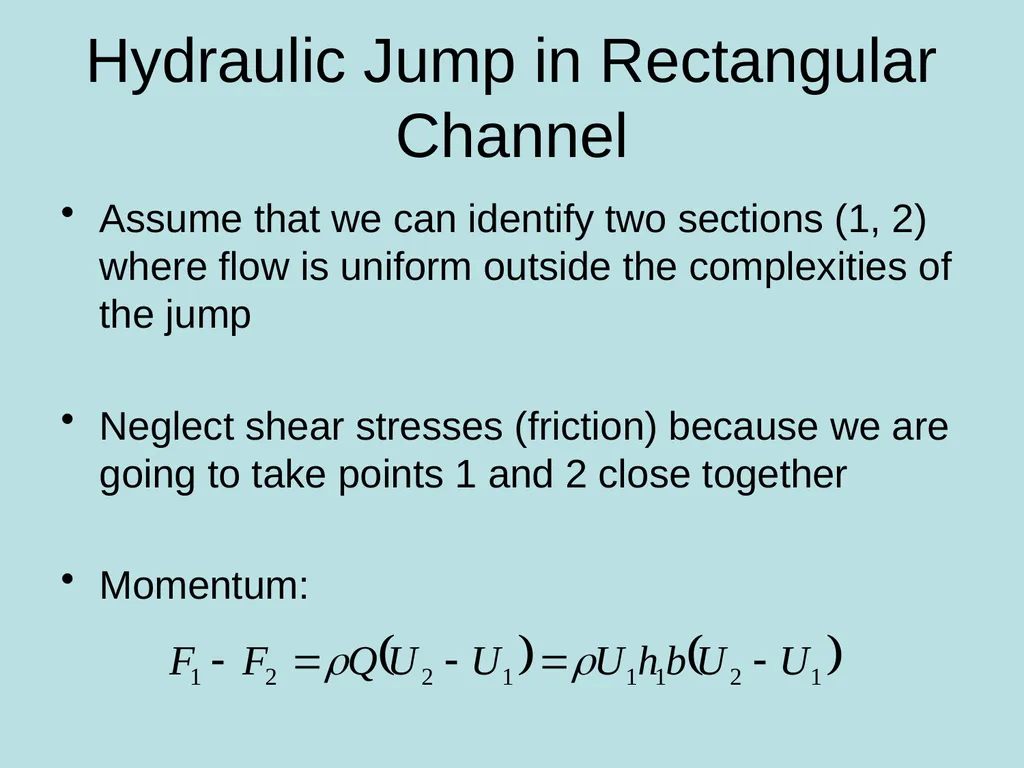 Hydraulic Jump in Rectangular Channel

• Assume that we can identify two sections (1, 2) where flow is uniform outside the complexities of the jump

• Neglect shear stresses (friction) because we are going to take points 1 and 2 close together

• Momentum:

$F_1 - F_2 = \rho Q(U_2 - U_1) = \rho U_1 h_1 b(U_2 - U_1)$